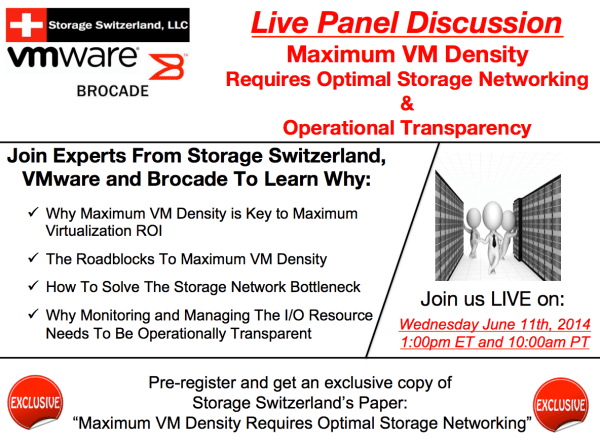 Storage Switzerland, LLC

vmware

BROCADE

Live Panel Discussion
Maximum VM Density
Requires Optimal Storage Networking
&
Operational Transparency

Join Experts From Storage Switzerland, VMware and Brocade To Learn Why:

✓ Why Maximum VM Density is Key to Maximum Virtualization ROI
✓ The Roadblocks To Maximum VM Density
✓ How To Solve The Storage Network Bottleneck
✓ Why Monitoring and Managing The I/O Resource Needs To Be Operationally Transparent

Join us LIVE on:
Wednesday June 11th, 2014
1:00pm ET and 10:00am PT

EXCLUSIVE

Pre-register and get an exclusive copy of Storage Switzerland's Paper:
"Maximum VM Density Requires Optimal Storage Networking"

EXCLUSIVE